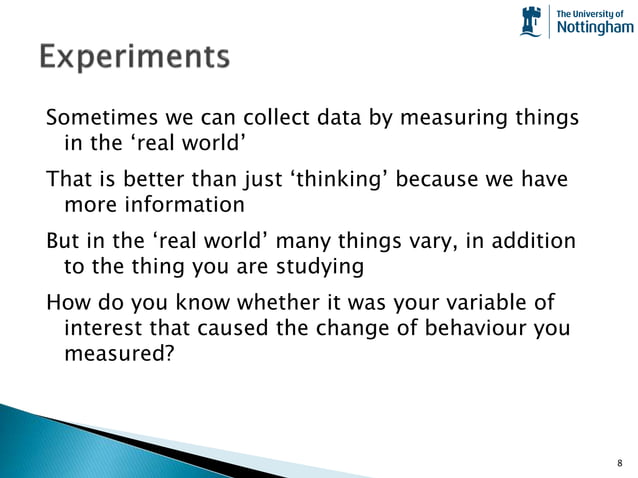 The University of
Nottingham

Experiments

Sometimes we can collect data by measuring things in the ‘real world’

That is better than just ‘thinking’ because we have more information

But in the ‘real world’ many things vary, in addition to the thing you are studying

How do you know whether it was your variable of interest that caused the change of behaviour you measured?

8